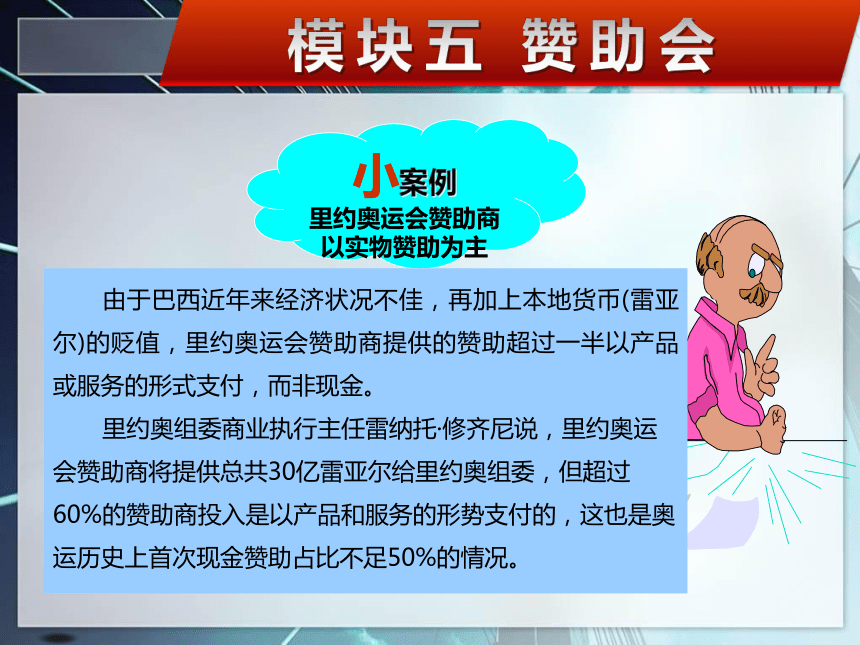 模块五 赞助会

小案例
里约奥运会赞助商
以实物赞助为主

由于巴西近年来经济状况不佳，再加上本地货币(雷亚尔)的贬值，里约奥运会赞助商提供的赞助超过一半以产品或服务的形式支付，而非现金。

里约奥组委商业执行主任雷纳托·修齐尼说，里约奥运会赞助商将提供总共30亿雷亚尔给里约奥组委，但超过60%的赞助商投入是以产品和服务的形势支付的，这也是奥运历史上首次现金赞助占比不足50%的情况。